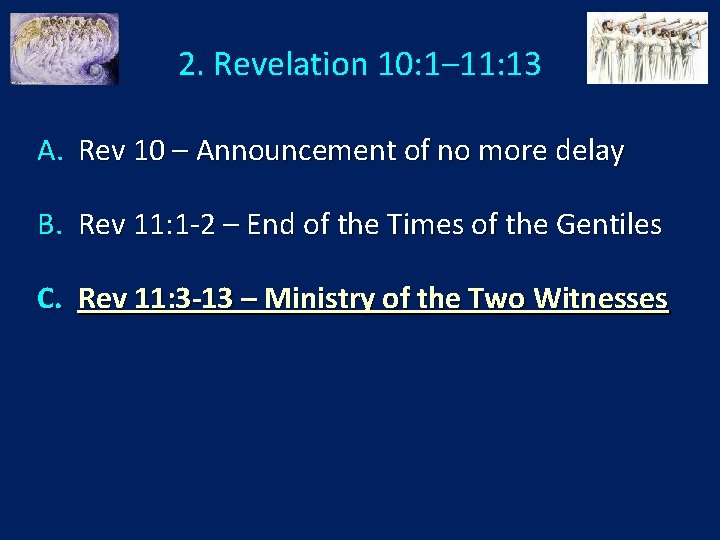 2. Revelation 10:1–11:13

A. Rev 10 – Announcement of no more delay

B. Rev 11:1-2 – End of the Times of the Gentiles

C. Rev 11:3-13 – Ministry of the Two Witnesses